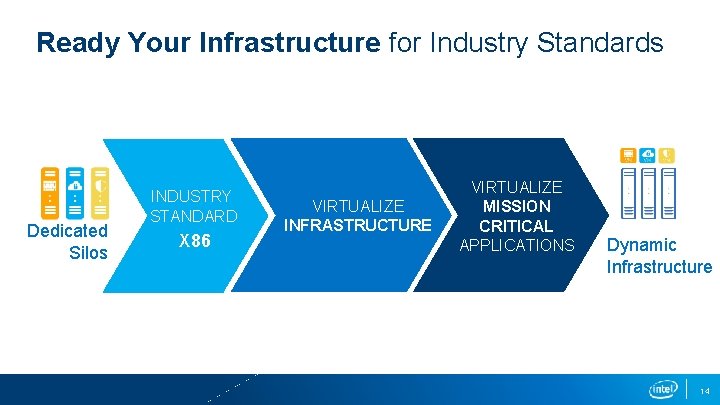 Ready Your Infrastructure for Industry Standards

Dedicated Silos

INDUSTRY STANDARD X86

VIRTUALIZE INFRASTRUCTURE

VIRTUALIZE MISSION CRITICAL APPLICATIONS

Dynamic Infrastructure

intel

14